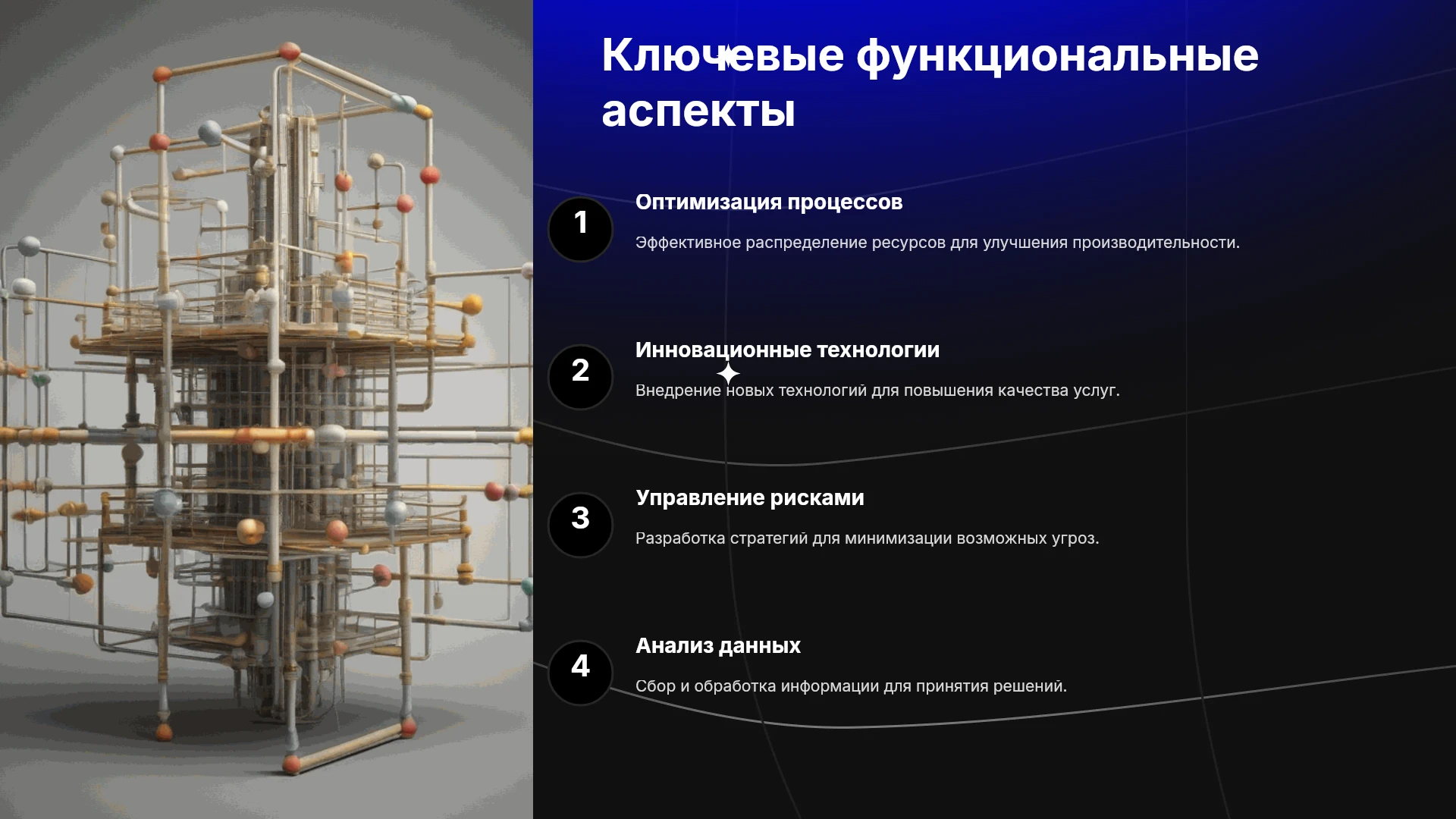 Ключевые функциональные аспекты

1

Оптимизация процессов

Эффективное распределение ресурсов для улучшения производительности.

2

Инновационные технологии

Внедрение новых технологий для повышения качества услуг.

3

Управление рисками

Разработка стратегий для минимизации возможных угроз.

4

Анализ данных

Сбор и обработка информации для принятия решений.